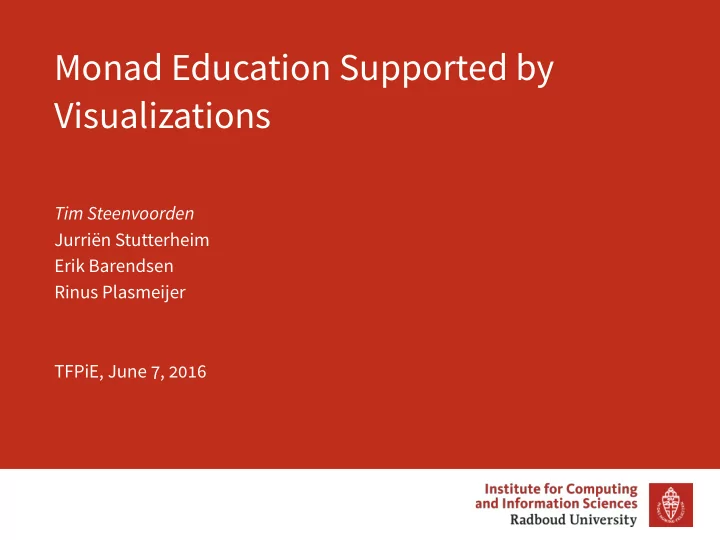 Monad Education Supported by Visualizations

Tim Steenvoorden
Jurriën Stutterheim
Erik Barendsen
Rinus Plasmeijer

TFPiE, June 7, 2016

Institute for Computing and Information Sciences
Radboud University